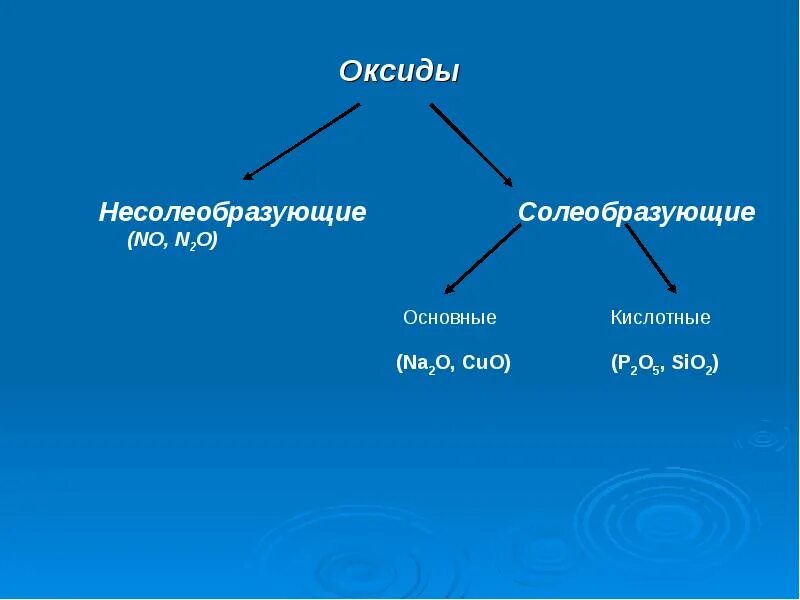 Оксиды

Несолеобразующие
($NO$, $N_2O$)

Солеобразующие

Основные
($Na_2O$, $CuO$)

Кислотные
($P_2O_5$, $SiO_2$)